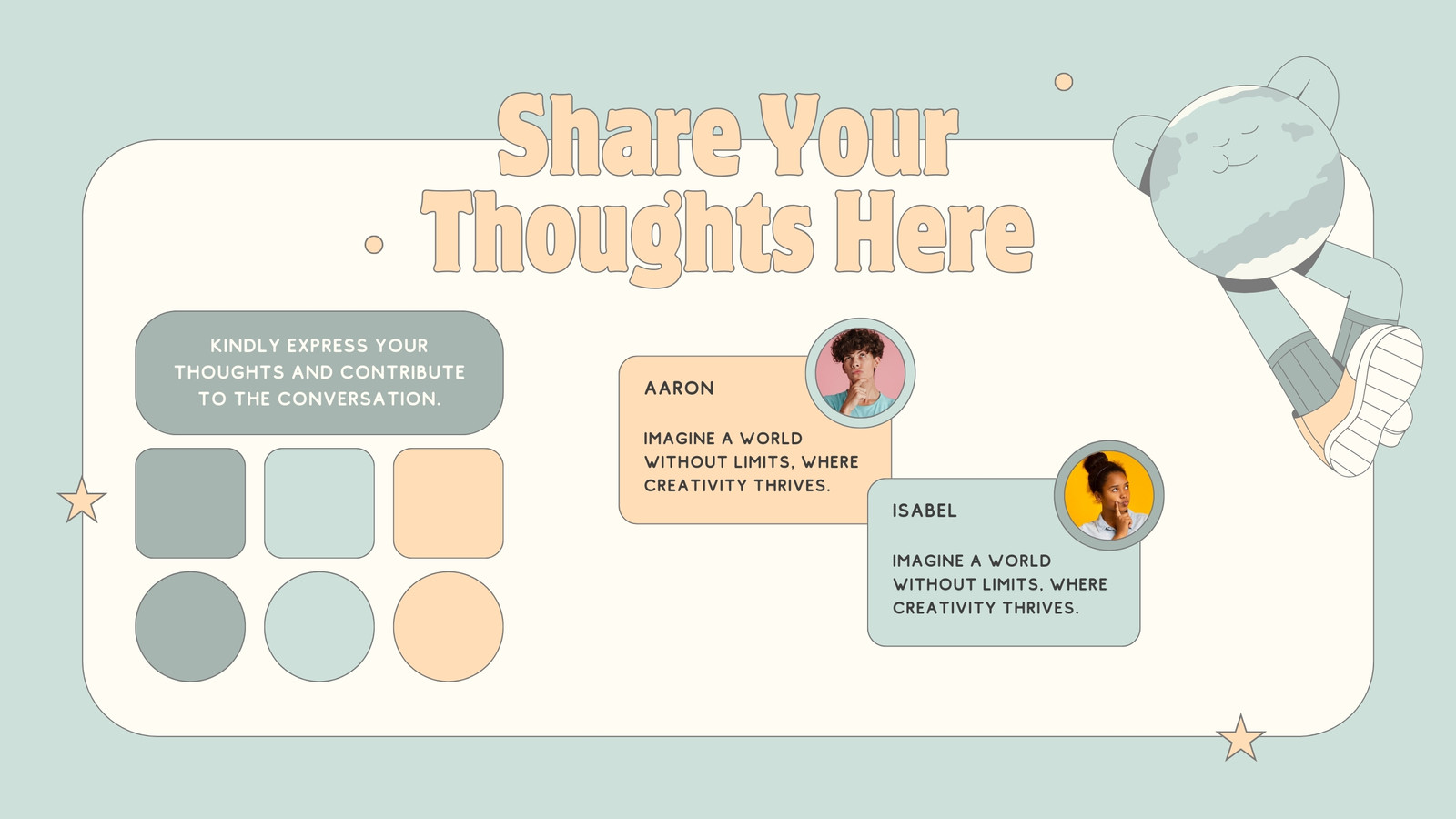 Share Your Thoughts Here

KINDLY EXPRESS YOUR THOUGHTS AND CONTRIBUTE TO THE CONVERSATION.

AARON

IMAGINE A WORLD WITHOUT LIMITS, WHERE CREATIVITY THRIVES.

ISABEL

IMAGINE A WORLD WITHOUT LIMITS, WHERE CREATIVITY THRIVES.